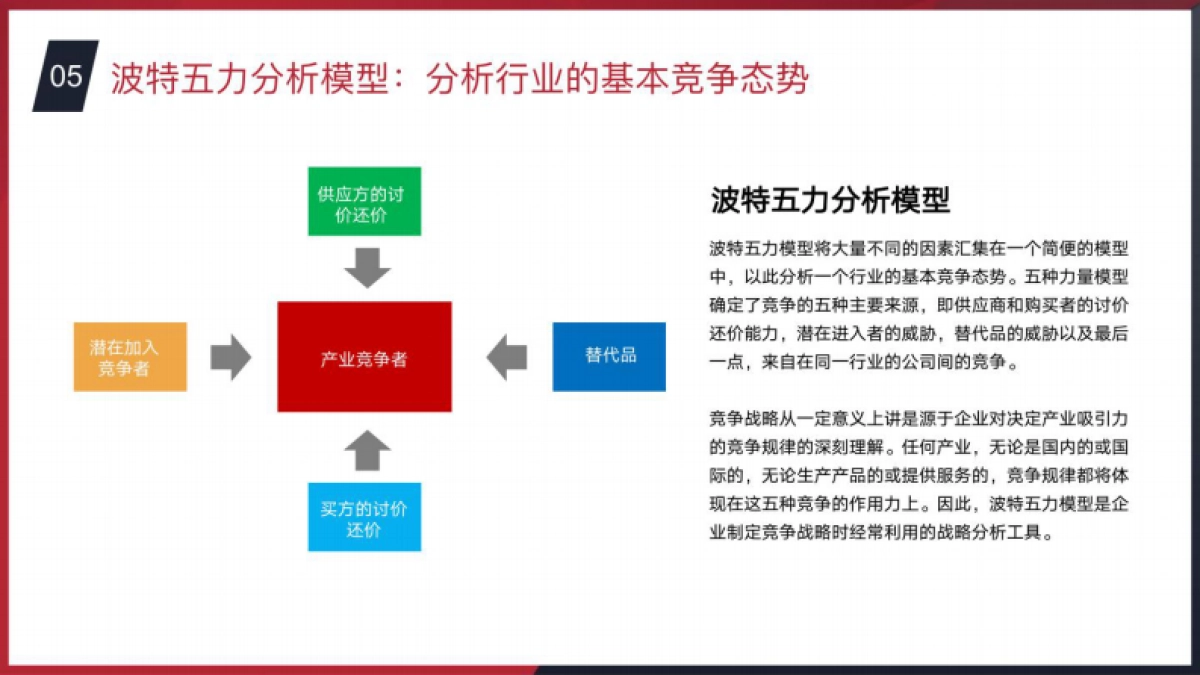 05 波特五力分析模型：分析行业的基本竞争态势

供应方的讨价还价

潜在加入竞争者

产业竞争者

替代品

买方的讨价还价

波特五力分析模型

波特五力模型将大量不同的因素汇集在一个简便的模型中，以此分析一个行业的基本竞争态势。五种力量模型确定了竞争的五种主要来源，即供应商和购买者的讨价还价能力，潜在进入者的威胁，替代品的威胁以及最后一点，来自在同一行业的公司间的竞争。

竞争战略从一定意义上讲是源于企业对决定产业吸引力的竞争规律的深刻理解。任何产业，无论是国内的或国际的，无论生产产品的或提供服务的，竞争规律都将体现在这五种竞争的作用力上。因此，波特五力模型是企业制定竞争战略时经常利用的战略分析工具。